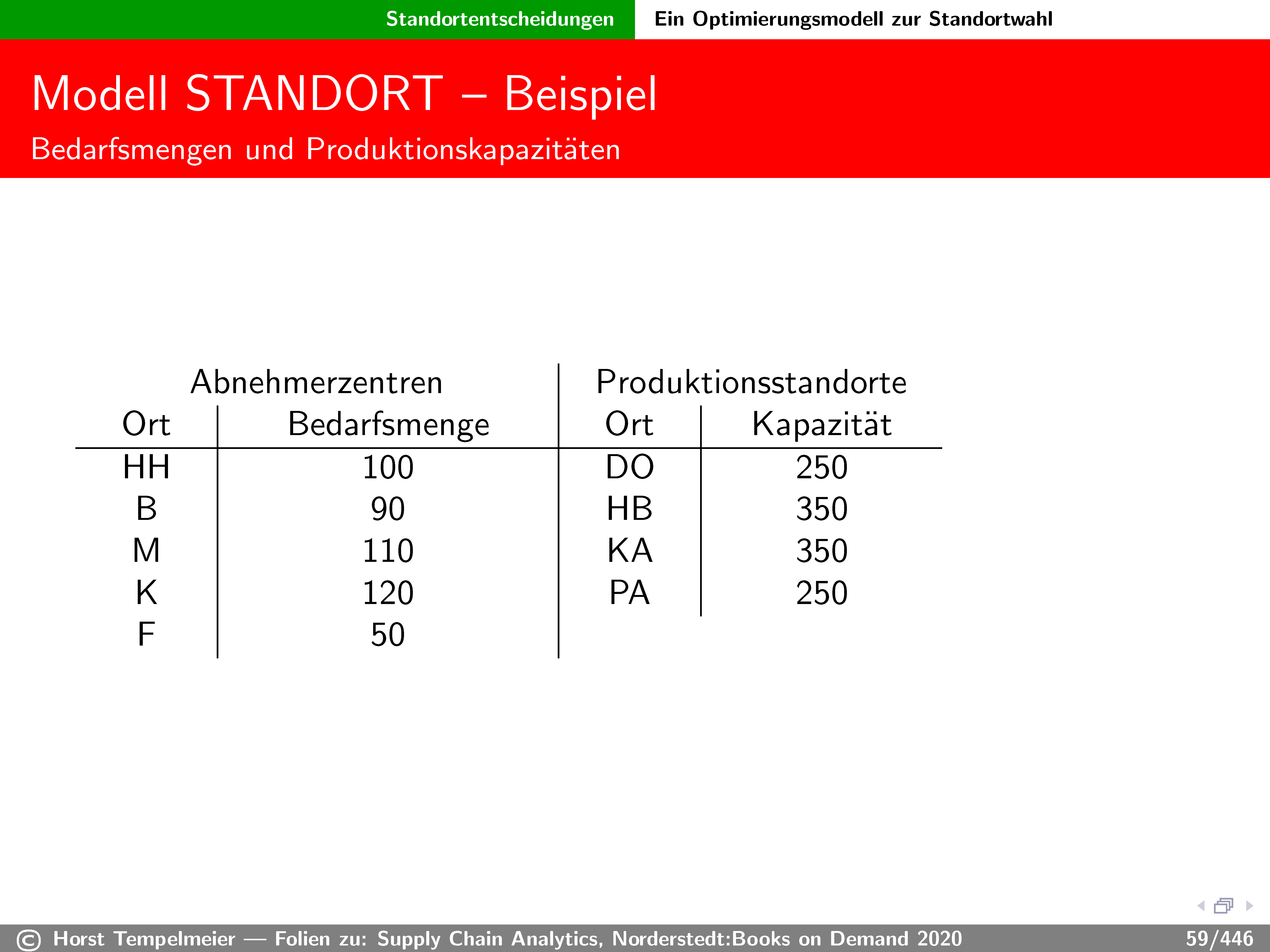 Standortentscheidungen Ein Optimierungsmodell zur Standortwahl

Modell STANDORT – Beispiel

Bedarfsmengen und Produktionskapazitäten

| Abnehmerzentren | | Produktionsstandorte | |
|---|---|---|---|
| Ort | Bedarfsmenge | Ort | Kapazität |
| HH | 100 | DO | 250 |
| B | 90 | HB | 350 |
| M | 110 | KA | 350 |
| K | 120 | PA | 250 |
| F | 50 | | |

© Horst Tempelmeier — Folien zu: Supply Chain Analytics, Norderstedt:Books on Demand 2020 59/446